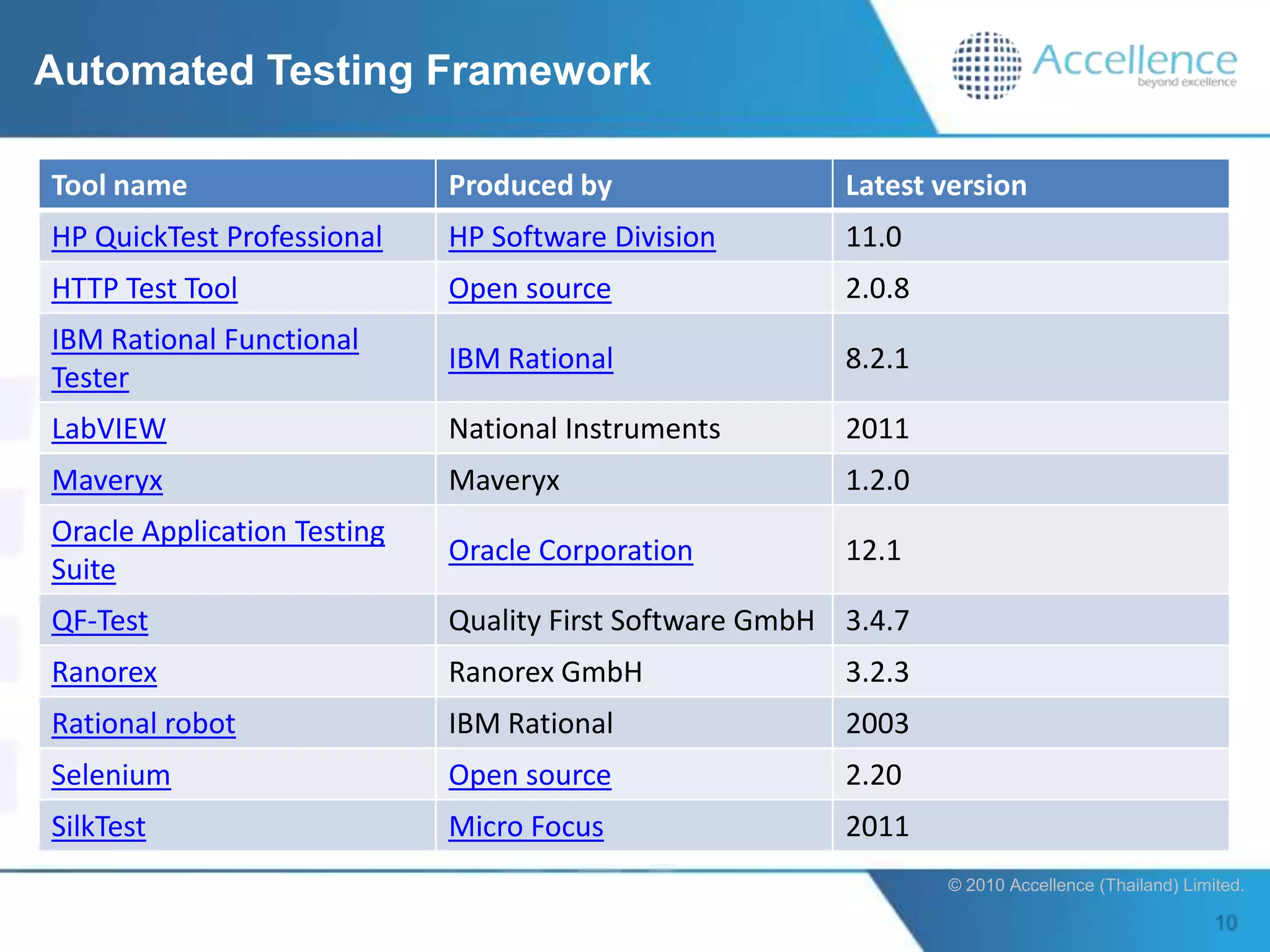 Automated Testing Framework

Accellence
beyond excellence

| Tool name | Produced by | Latest version |
|---|---|---|
| HP QuickTest Professional | HP Software Division | 11.0 |
| HTTP Test Tool | Open source | 2.0.8 |
| IBM Rational Functional Tester | IBM Rational | 8.2.1 |
| LabVIEW | National Instruments | 2011 |
| Maveryx | Maveryx | 1.2.0 |
| Oracle Application Testing Suite | Oracle Corporation | 12.1 |
| QF-Test | Quality First Software GmbH | 3.4.7 |
| Ranorex | Ranorex GmbH | 3.2.3 |
| Rational robot | IBM Rational | 2003 |
| Selenium | Open source | 2.20 |
| SilkTest | Micro Focus | 2011 |

© 2010 Accellence (Thailand) Limited.

10